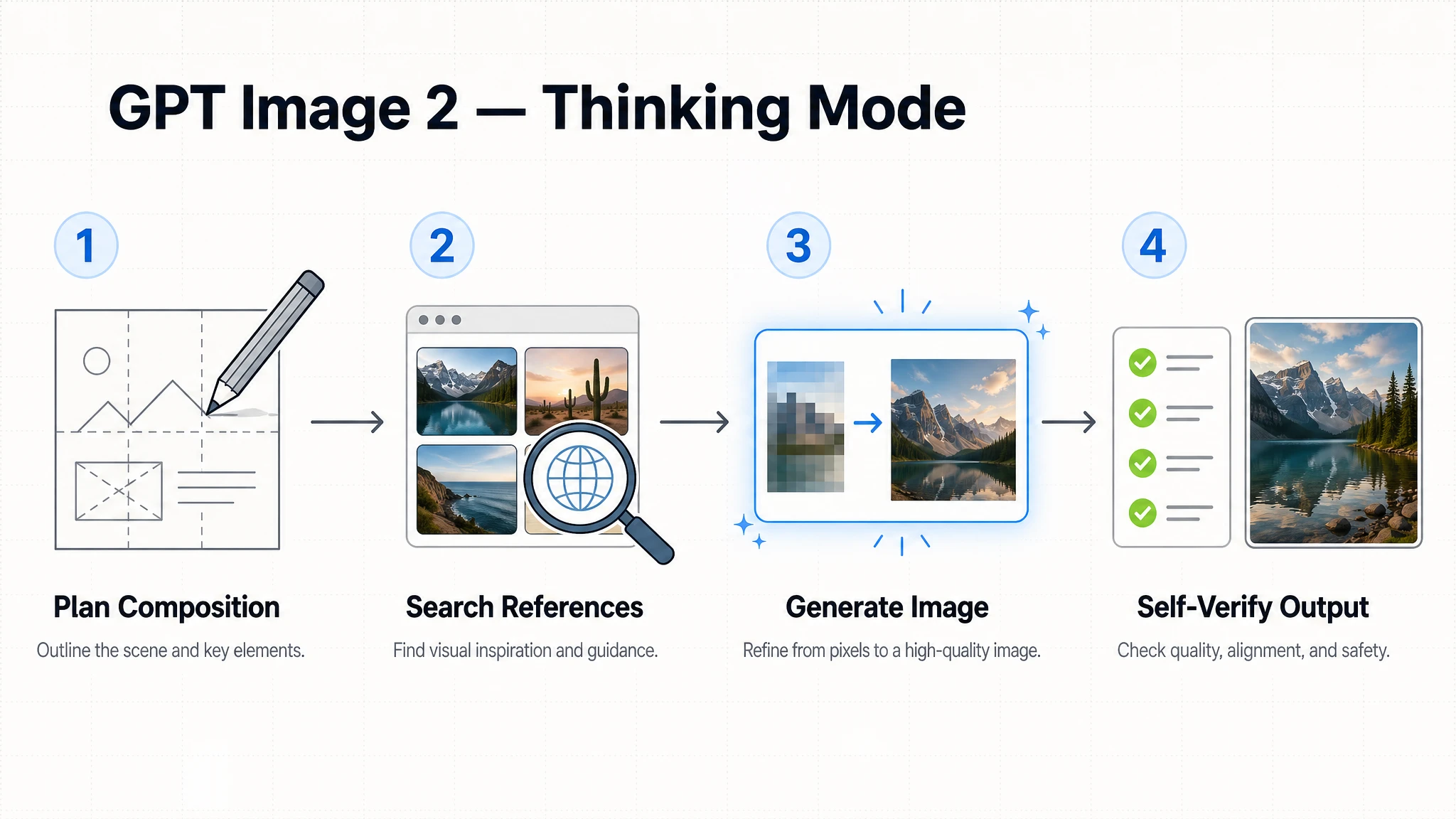 GPT Image 2 — Thinking Mode

1

Plan Composition

Outline the scene and key elements.

2

Search References

Find visual inspiration and guidance.

3

Generate Image

Refine from pixels to a high-quality image.

4

Self-Verify Output

Check quality, alignment, and safety.